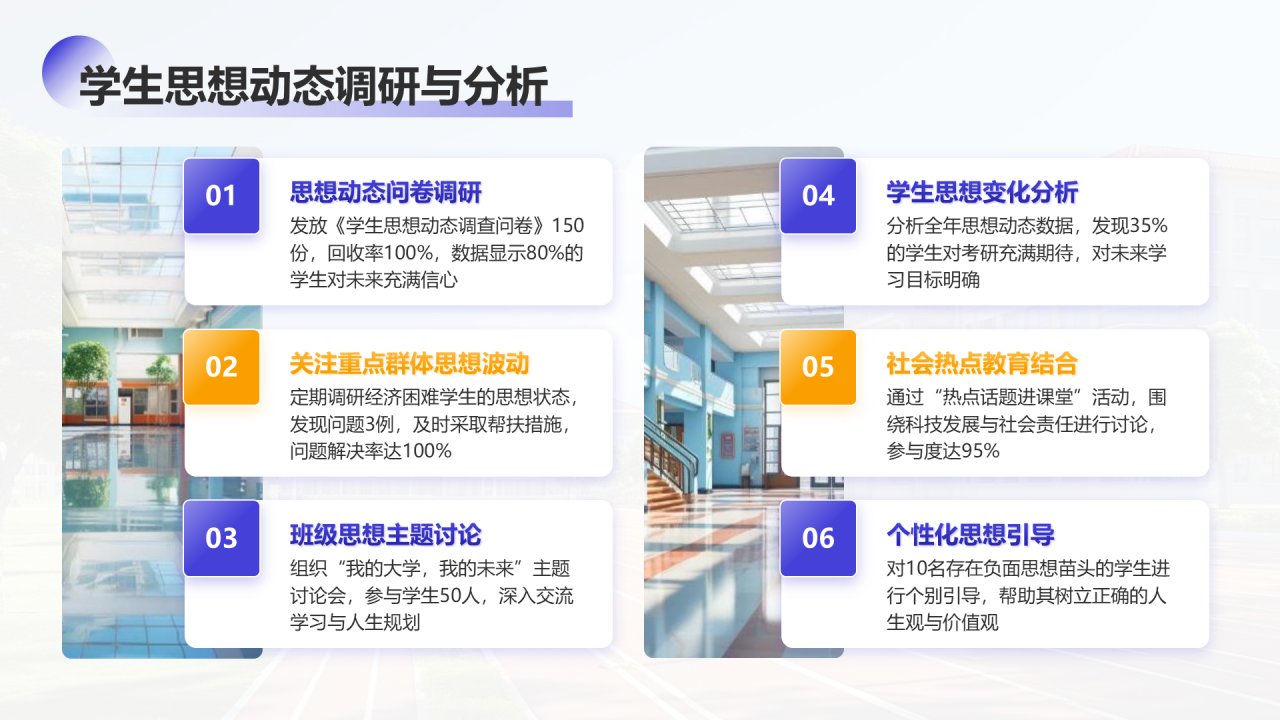 学生思想动态调研与分析

01
思想动态问卷调研
发放《学生思想动态调查问卷》150份，回收率100%，数据显示80%的学生对未来充满信心

02
关注重点群体思想波动
定期调研经济困难学生的思想状态，发现问题3例，及时采取帮扶措施，问题解决率达100%

03
班级思想主题讨论
组织“我的大学，我的未来”主题讨论会，参与学生50人，深入交流学习与人生规划

04
学生思想变化分析
分析全年思想动态数据，发现35%的学生对考研充满期待，对未来学习目标明确

05
社会热点教育结合
通过“热点话题进课堂”活动，围绕科技发展与社会责任进行讨论，参与度达95%

06
个性化思想引导
对10名存在负面思想苗头的学生进行个别引导，帮助其树立正确的人生观与价值观